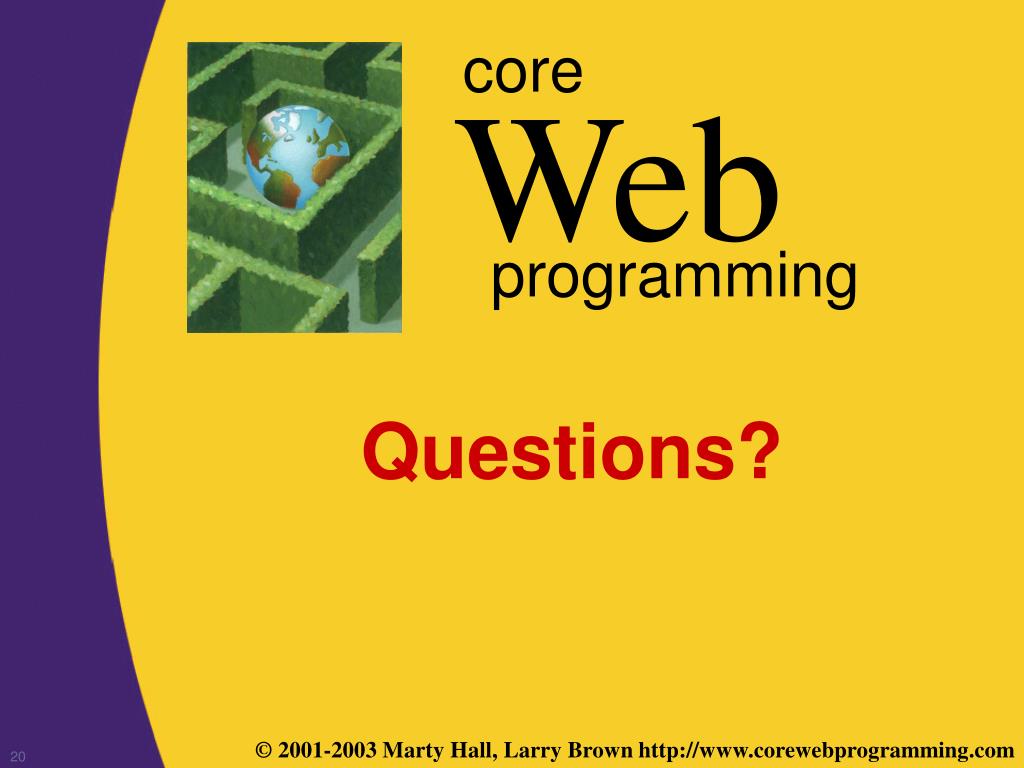 core
Web
programming

Questions?

20

© 2001-2003 Marty Hall, Larry Brown http://www.corewebprogramming.com